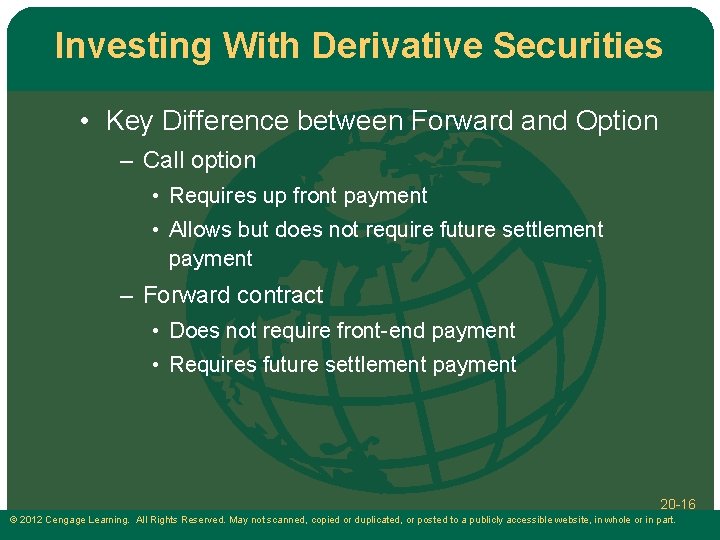 Investing With Derivative Securities

• Key Difference between Forward and Option
– Call option
• Requires up front payment
• Allows but does not require future settlement payment
– Forward contract
• Does not require front-end payment
• Requires future settlement payment

20-16

© 2012 Cengage Learning. All Rights Reserved. May not scanned, copied or duplicated, or posted to a publicly accessible website, in whole or in part.